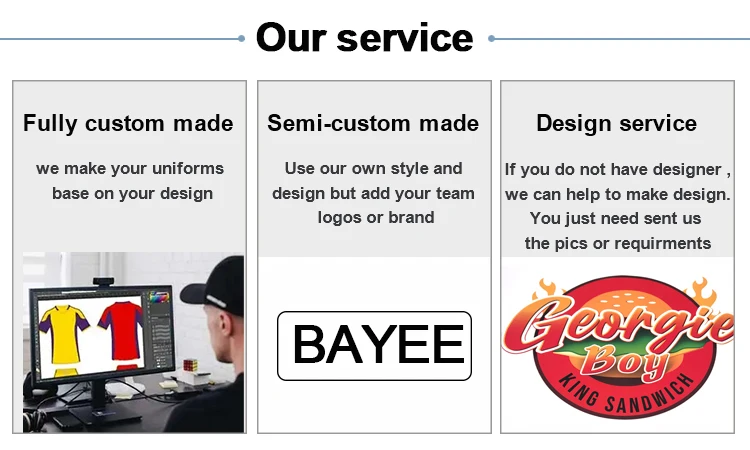 Our service

Fully custom made

we make your uniforms base on your design

Semi-custom made

Use our own style and design but add your team logos or brand

BAYEE

Design service

If you do not have designer , we can help to make design. You just need sent us the pics or requirments

Georgie Boy

KING SANDWICH